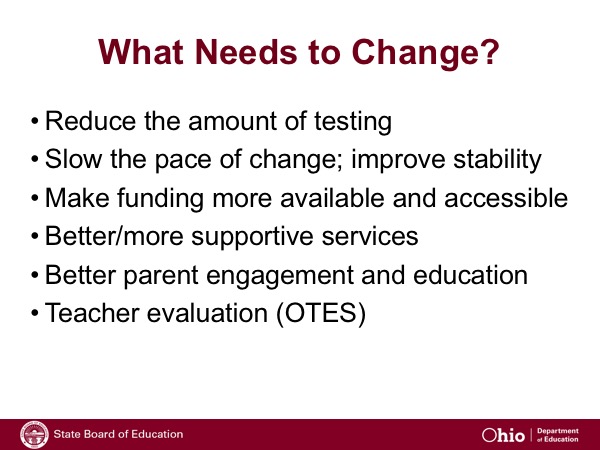 What Needs to Change?

• Reduce the amount of testing
• Slow the pace of change; improve stability
• Make funding more available and accessible
• Better/more supportive services
• Better parent engagement and education
• Teacher evaluation (OTES)

State Board of Education

Ohio | Department of Education